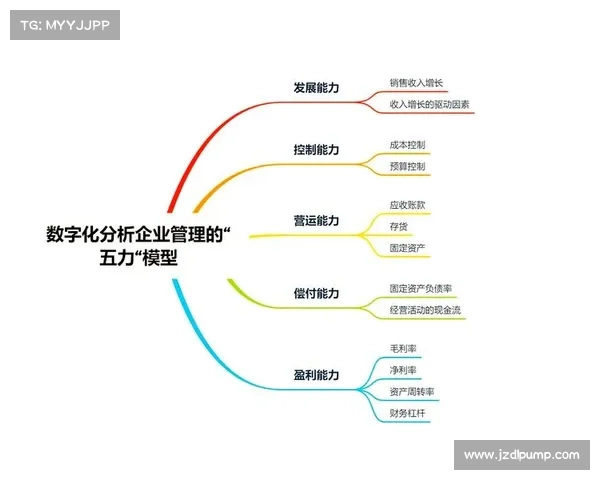 TG: MYYJJPP

数字化分析企业管理的“五力“模型

发展能力
销售收入增长
收入增长的驱动因素

控制能力
成本控制
预算控制

营运能力
应收账款
存货
固定资产

偿付能力
固定资产负债率
经营活动的现金流

盈利能力
毛利率
净利率
资产周转率
财务杠杆

www.jzdlpump.com